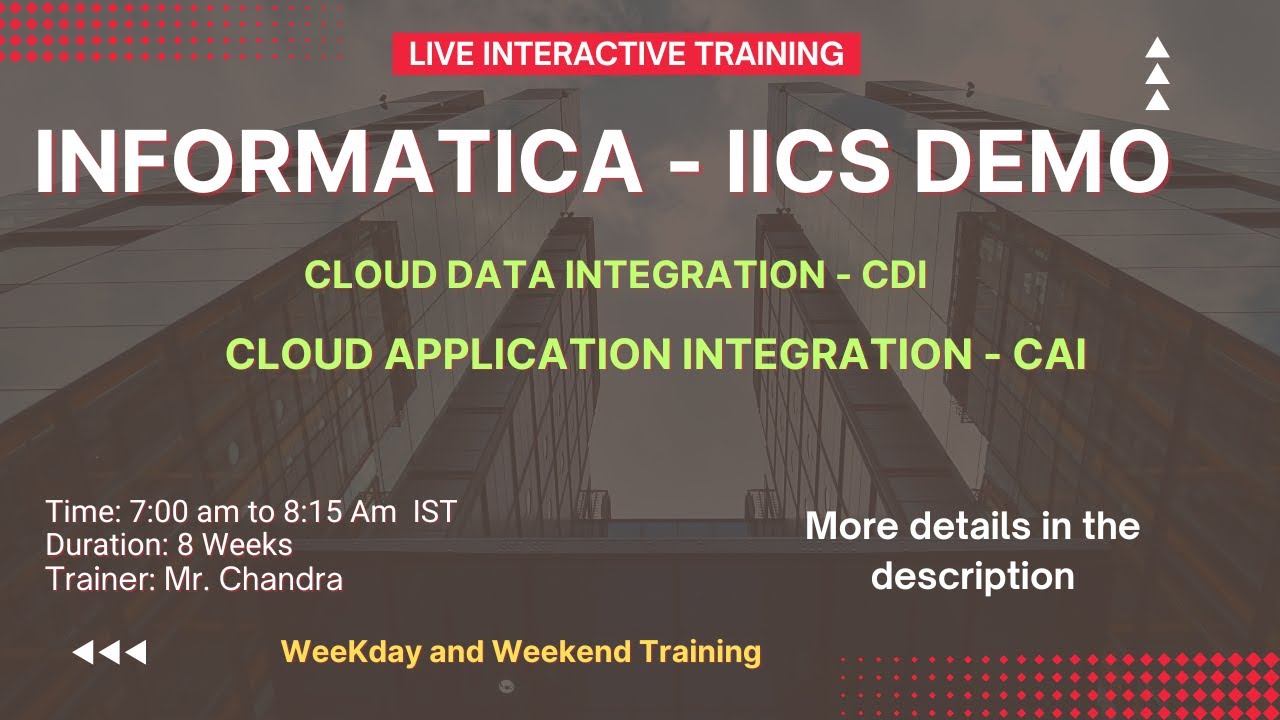 LIVE INTERACTIVE TRAINING

INFORMATICA - IICS DEMO

CLOUD DATA INTEGRATION - CDI

CLOUD APPLICATION INTEGRATION - CAI

Time: 7:00 am to 8:15 Am IST
Duration: 8 Weeks
Trainer: Mr. Chandra

More details in the description

WeeKday and Weekend Training